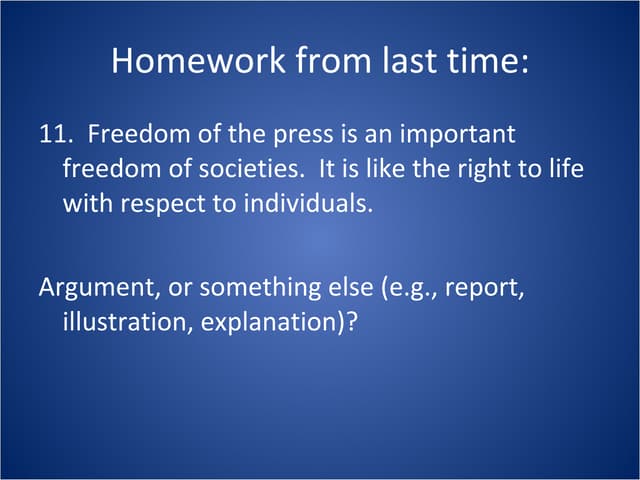 Homework from last time:

11. Freedom of the press is an important freedom of societies. It is like the right to life with respect to individuals.

Argument, or something else (e.g., report, illustration, explanation)?